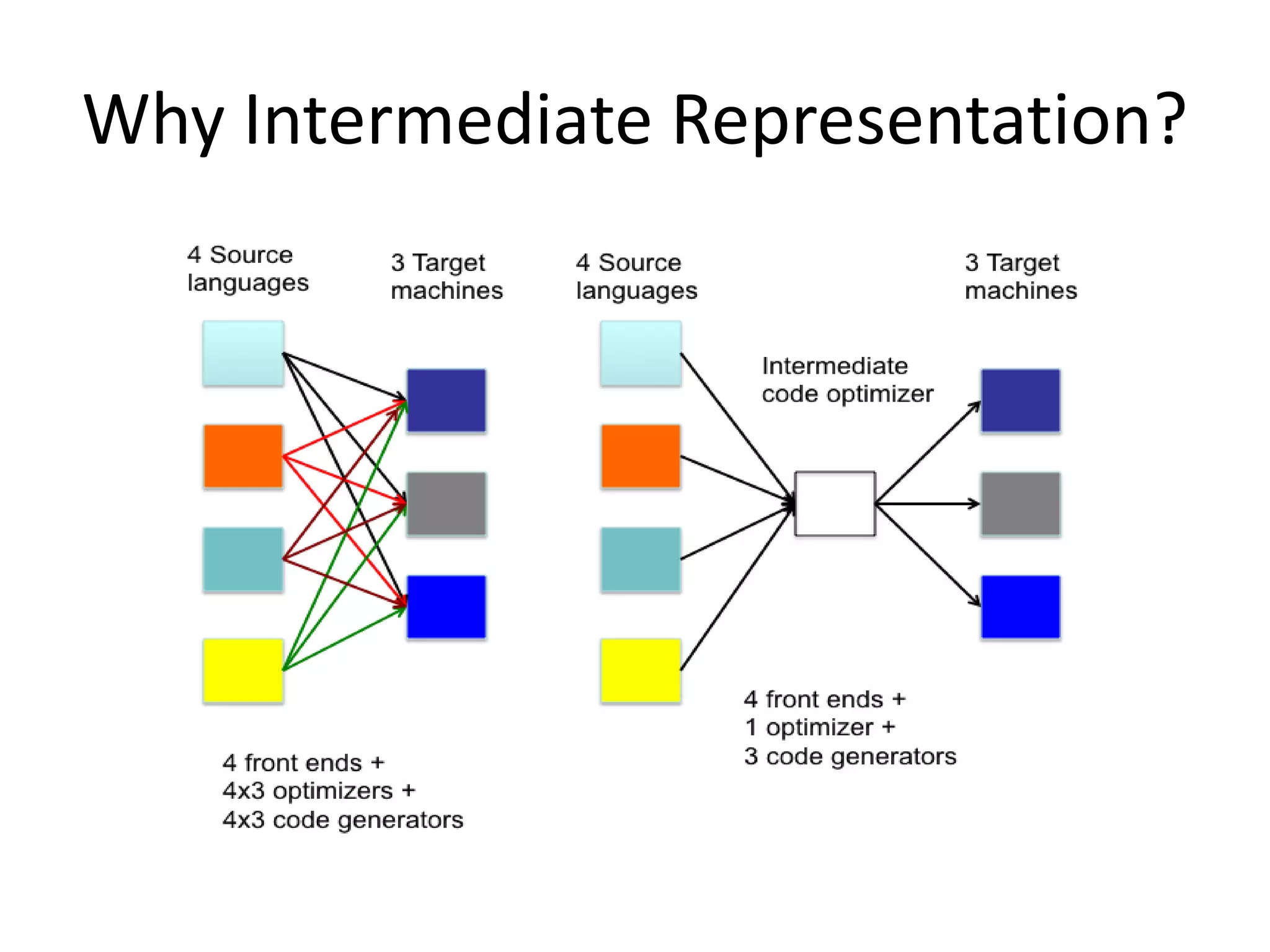 Why Intermediate Representation?

4 Source languages

3 Target machines

4 front ends +
4x3 optimizers +
4x3 code generators

4 Source languages

Intermediate code optimizer

3 Target machines

4 front ends +
1 optimizer +
3 code generators